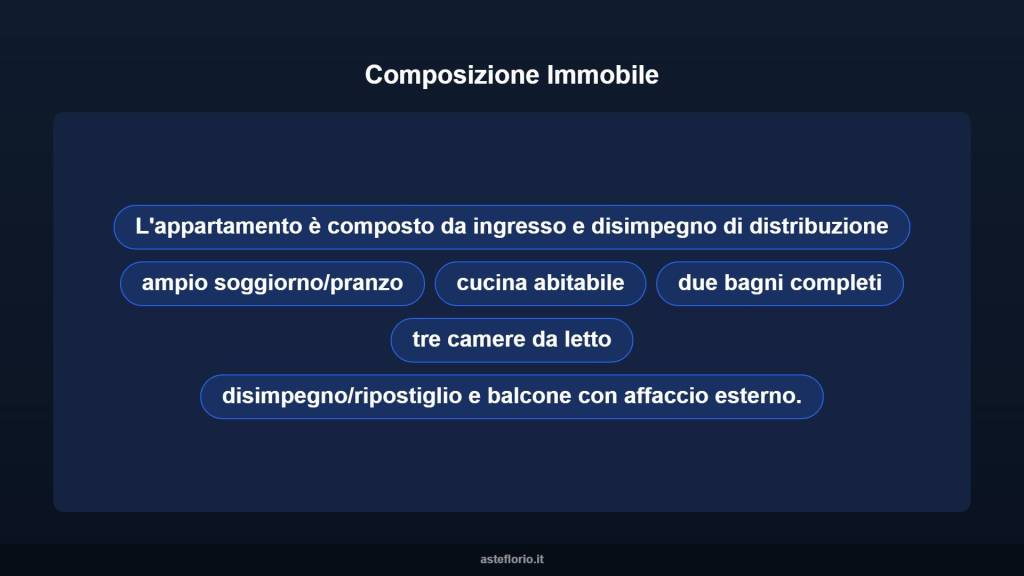 Composizione Immobile

L'appartamento è composto da ingresso e disimpegno di distribuzione

ampio soggiorno/pranzo

cucina abitabile

due bagni completi

tre camere da letto

disimpegno/ripostiglio e balcone con affaccio esterno.

asteflorio.it